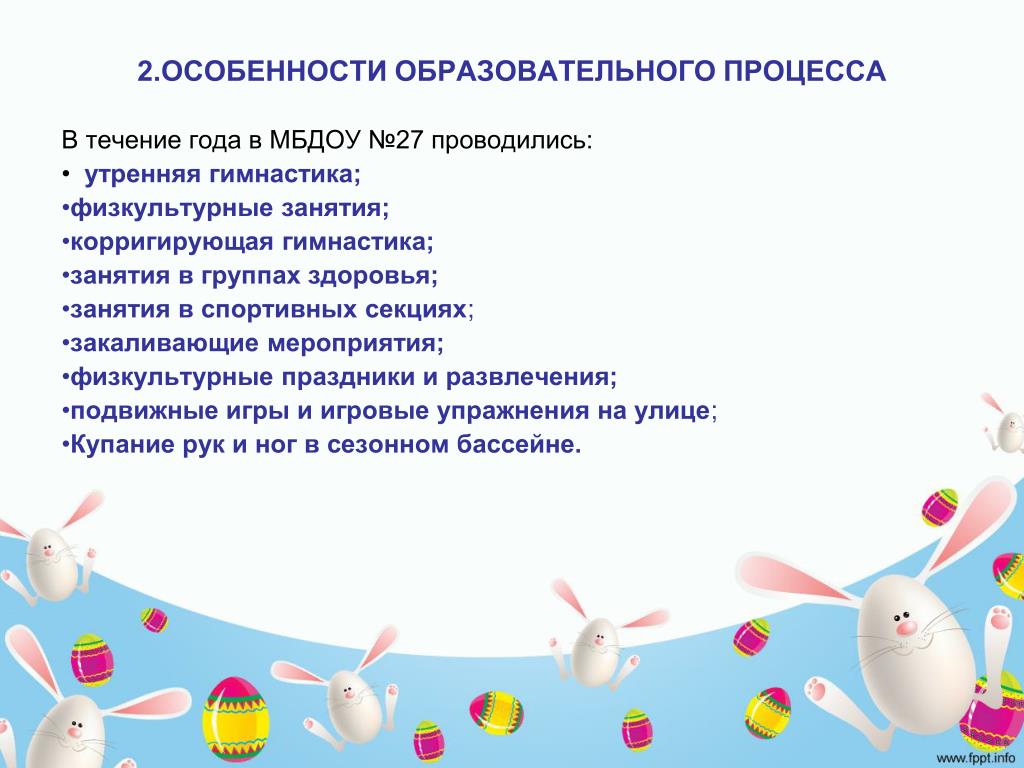 2.ОСОБЕННОСТИ ОБРАЗОВАТЕЛЬНОГО ПРОЦЕССА

В течение года в МБДОУ №27 проводились:
• утренняя гимнастика;
•физкультурные занятия;
•корригирующая гимнастика;
•занятия в группах здоровья;
•занятия в спортивных секциях;
•закаливающие мероприятия;
•физкультурные праздники и развлечения;
•подвижные игры и игровые упражнения на улице;
•Купание рук и ног в сезонном бассейне.

www.fppt.info